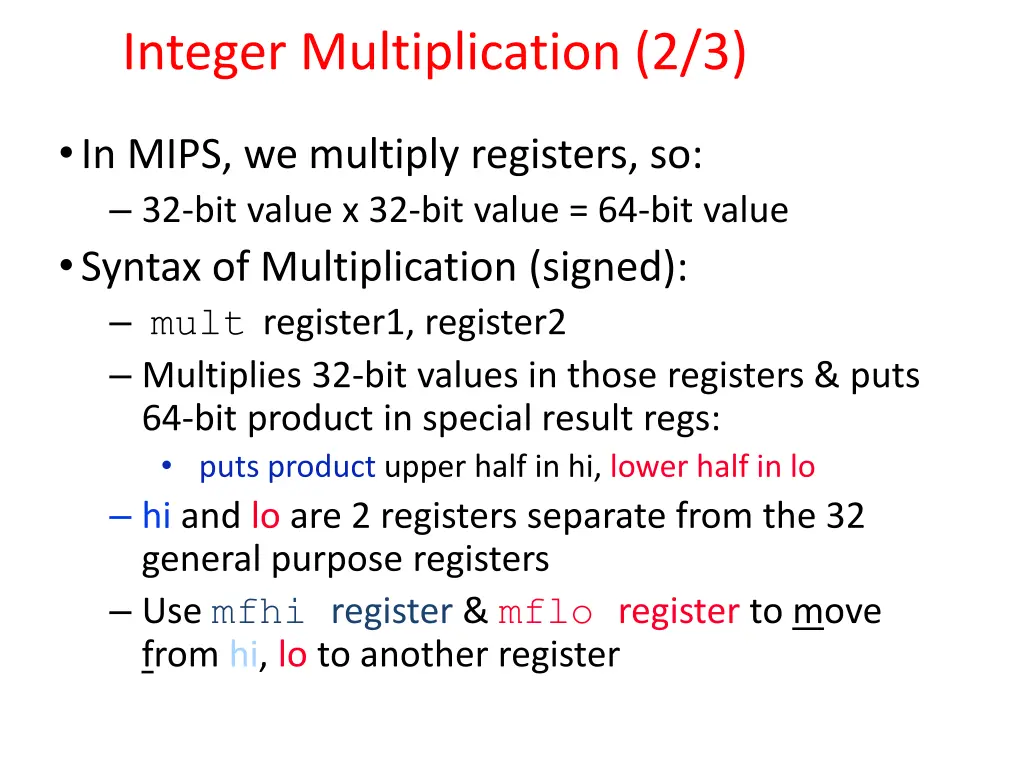 Integer Multiplication (2/3)

• In MIPS, we multiply registers, so:
– 32-bit value x 32-bit value = 64-bit value

• Syntax of Multiplication (signed):
– mult register1, register2
– Multiplies 32-bit values in those registers & puts 64-bit product in special result regs:
• puts product upper half in hi, lower half in lo
– hi and lo are 2 registers separate from the 32 general purpose registers
– Use mfhi register & mflo register to move from hi, lo to another register